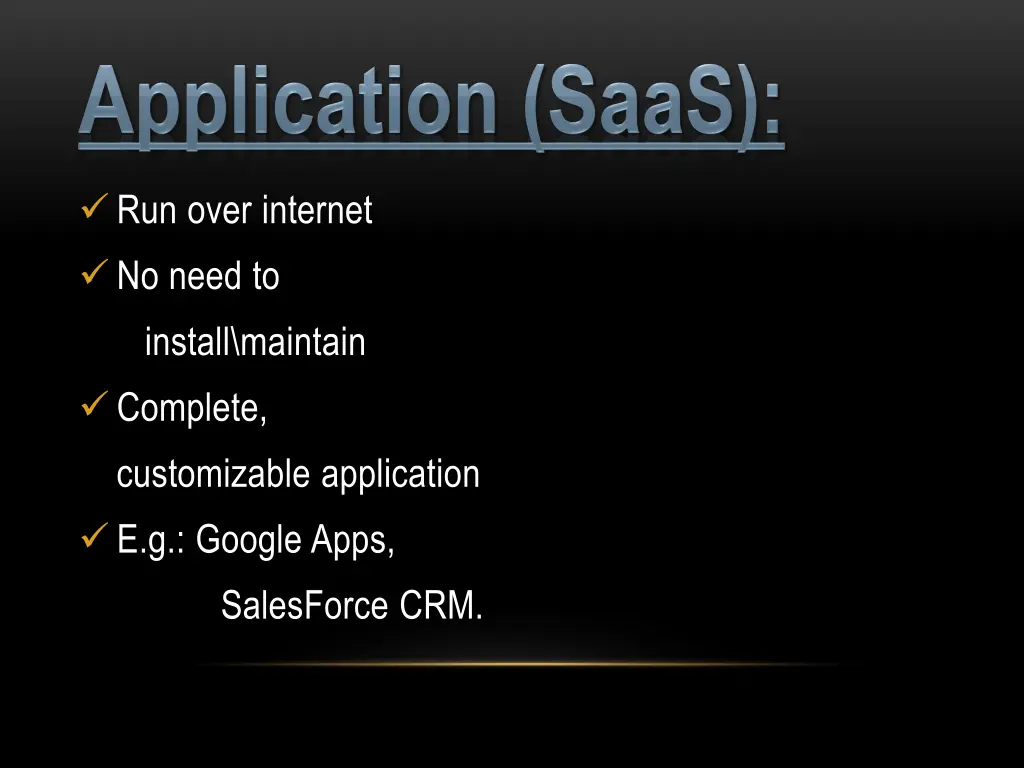 Application (SaaS):

✓ Run over internet
✓ No need to install\maintain
✓ Complete, customizable application
✓ E.g.: Google Apps, SalesForce CRM.